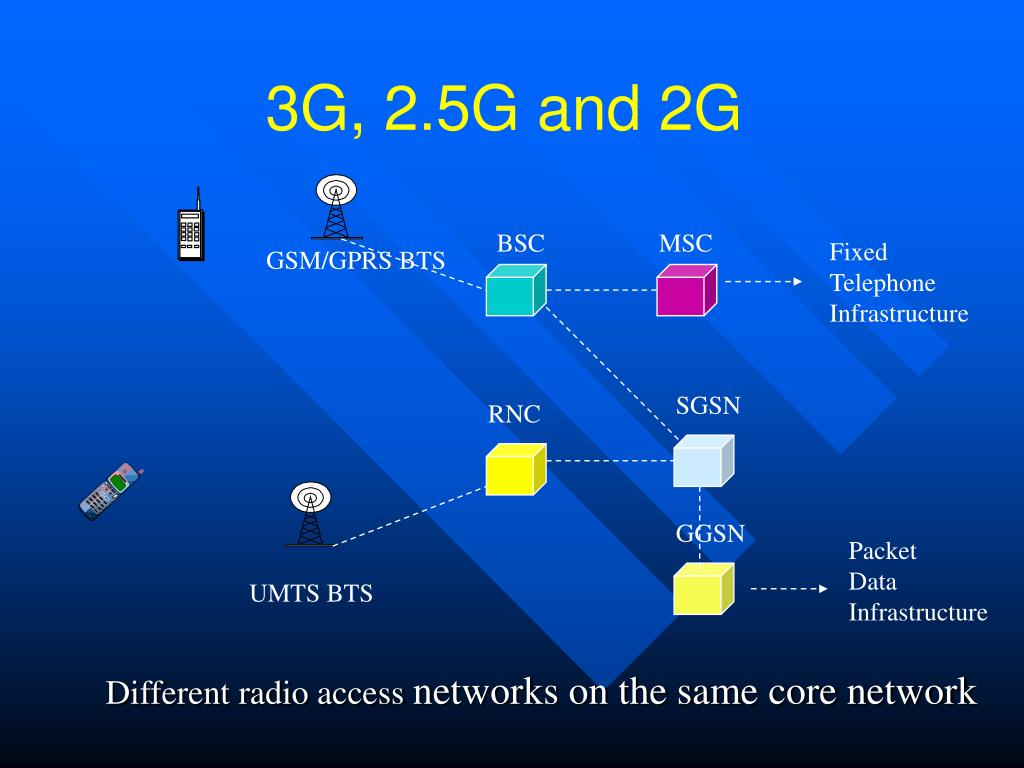 3G, 2.5G and 2G

GSM/GPRS BTS

BSC

MSC

Fixed Telephone Infrastructure

RNC

SGSN

GGSN

UMTS BTS

Packet Data Infrastructure

Different radio access networks on the same core network